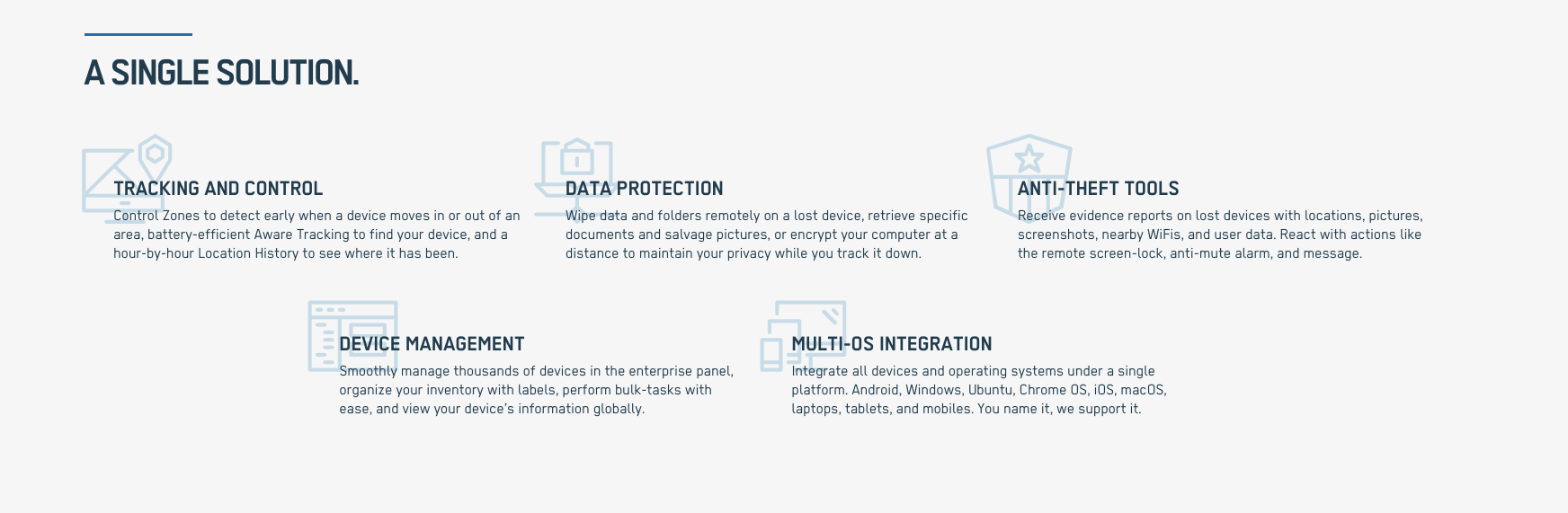 A SINGLE SOLUTION.

TRACKING AND CONTROL
Control Zones to detect early when a device moves in or out of an area, battery-efficient Aware Tracking to find your device, and a hour-by-hour Location History to see where it has been.

DATA PROTECTION
Wipe data and folders remotely on a lost device, retrieve specific documents and salvage pictures, or encrypt your computer at a distance to maintain your privacy while you track it down.

ANTI-THEFT TOOLS
Receive evidence reports on lost devices with locations, pictures, screenshots, nearby WiFis, and user data. React with actions like the remote screen-lock, anti-mute alarm, and message.

DEVICE MANAGEMENT
Smoothly manage thousands of devices in the enterprise panel, organize your inventory with labels, perform bulk-tasks with ease, and view your device's information globally.

MULTI-OS INTEGRATION
Integrate all devices and operating systems under a single platform. Android, Windows, Ubuntu, Chrome OS, iOS, macOS, laptops, tablets, and mobiles. You name it, we support it.